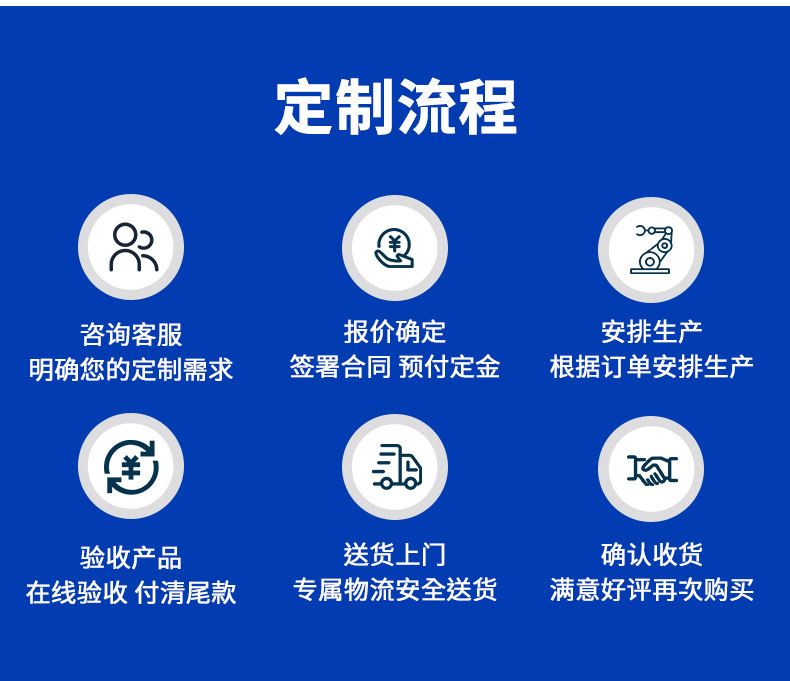 定制流程

咨询客服
明确您的定制需求

报价确定
签署合同 预付定金

安排生产
根据订单安排生产

验收产品
在线验收 付清尾款

送货上门
专属物流安全送货

确认收货
满意好评再次购买